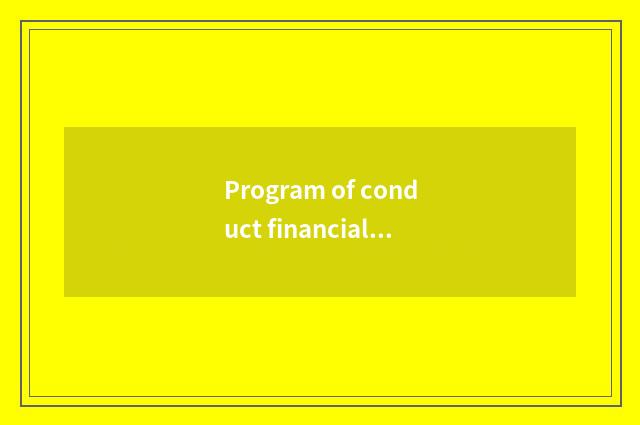 Program of cond uct financial...